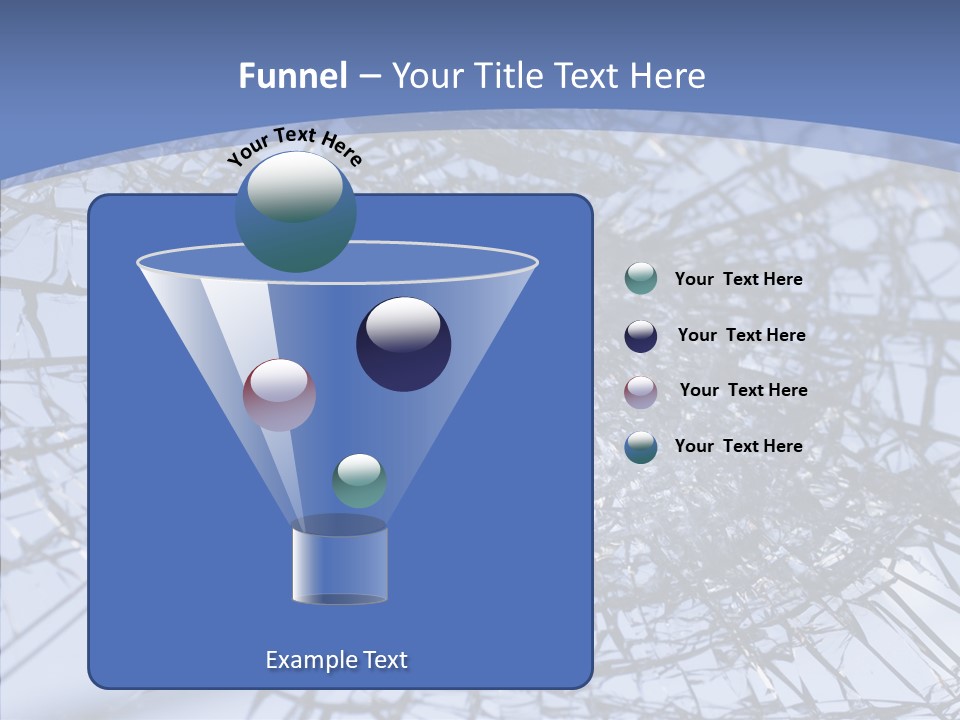 Funnel – Your Title Text Here

Your Text Here

Example Text

Your Text Here

Your Text Here

Your Text Here

Your Text Here